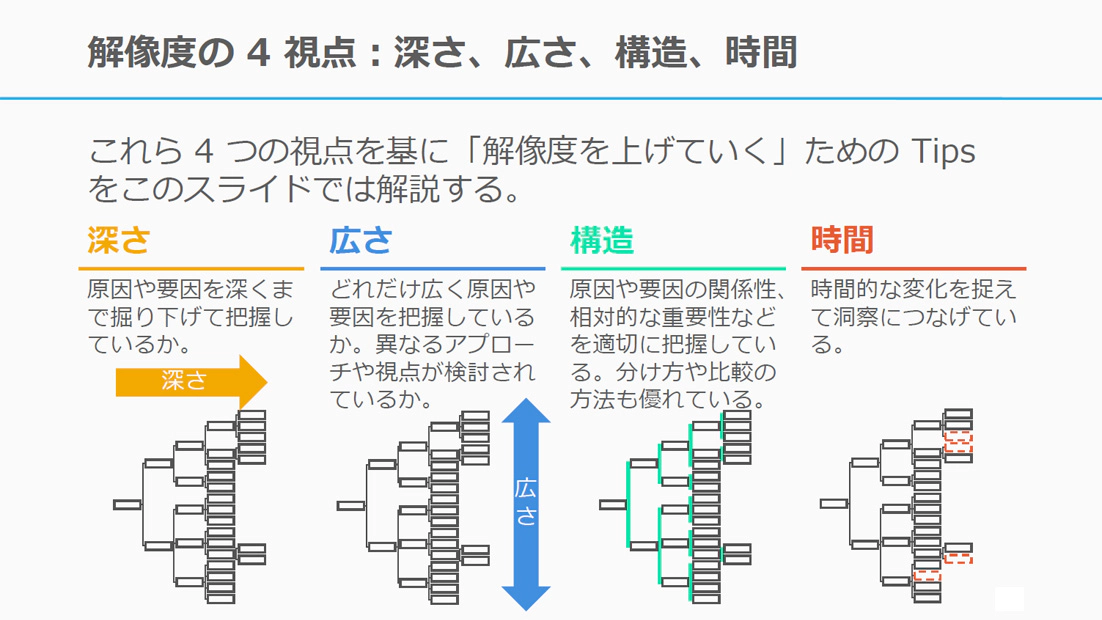 解像度の 4 視点：深さ、広さ、構造、時間

これら 4 つの視点を基に「解像度を上げていく」ための Tips をこのスライドでは解説する。

深さ

原因や要因を深くまで掘り下げて把握しているか。

深さ

広さ

どれだけ広く原因や要因を把握しているか。異なるアプローチや視点が検討されているか。

広さ

構造

原因や要因の関係性、相対的な重要性などを適切に把握している。分け方や比較の方法も優れている。

時間

時間的な変化を捉えて洞察につなげている。